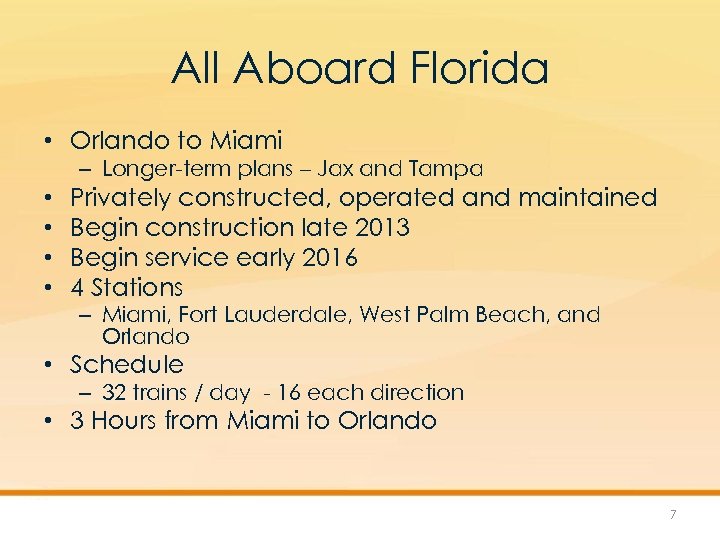 All Aboard Florida

• Orlando to Miami
  – Longer-term plans – Jax and Tampa
• Privately constructed, operated and maintained
• Begin construction late 2013
• Begin service early 2016
• 4 Stations
  – Miami, Fort Lauderdale, West Palm Beach, and Orlando
• Schedule
  – 32 trains / day - 16 each direction
• 3 Hours from Miami to Orlando

7